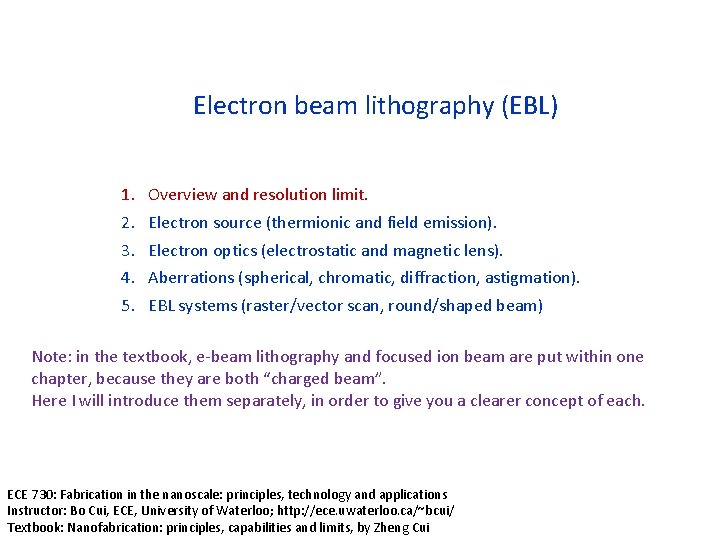 Electron beam lithography (EBL)

1. Overview and resolution limit.
2. Electron source (thermionic and field emission).
3. Electron optics (electrostatic and magnetic lens).
4. Aberrations (spherical, chromatic, diffraction, astigmation).
5. EBL systems (raster/vector scan, round/shaped beam)

Note: in the textbook, e-beam lithography and focused ion beam are put within one chapter, because they are both "charged beam".
Here I will introduce them separately, in order to give you a clearer concept of each.

ECE 730: Fabrication in the nanoscale: principles, technology and applications
Instructor: Bo Cui, ECE, University of Waterloo; http://ece.uwaterloo.ca/~bcui/
Textbook: Nanofabrication: principles, capabilities and limits, by Zheng Cui